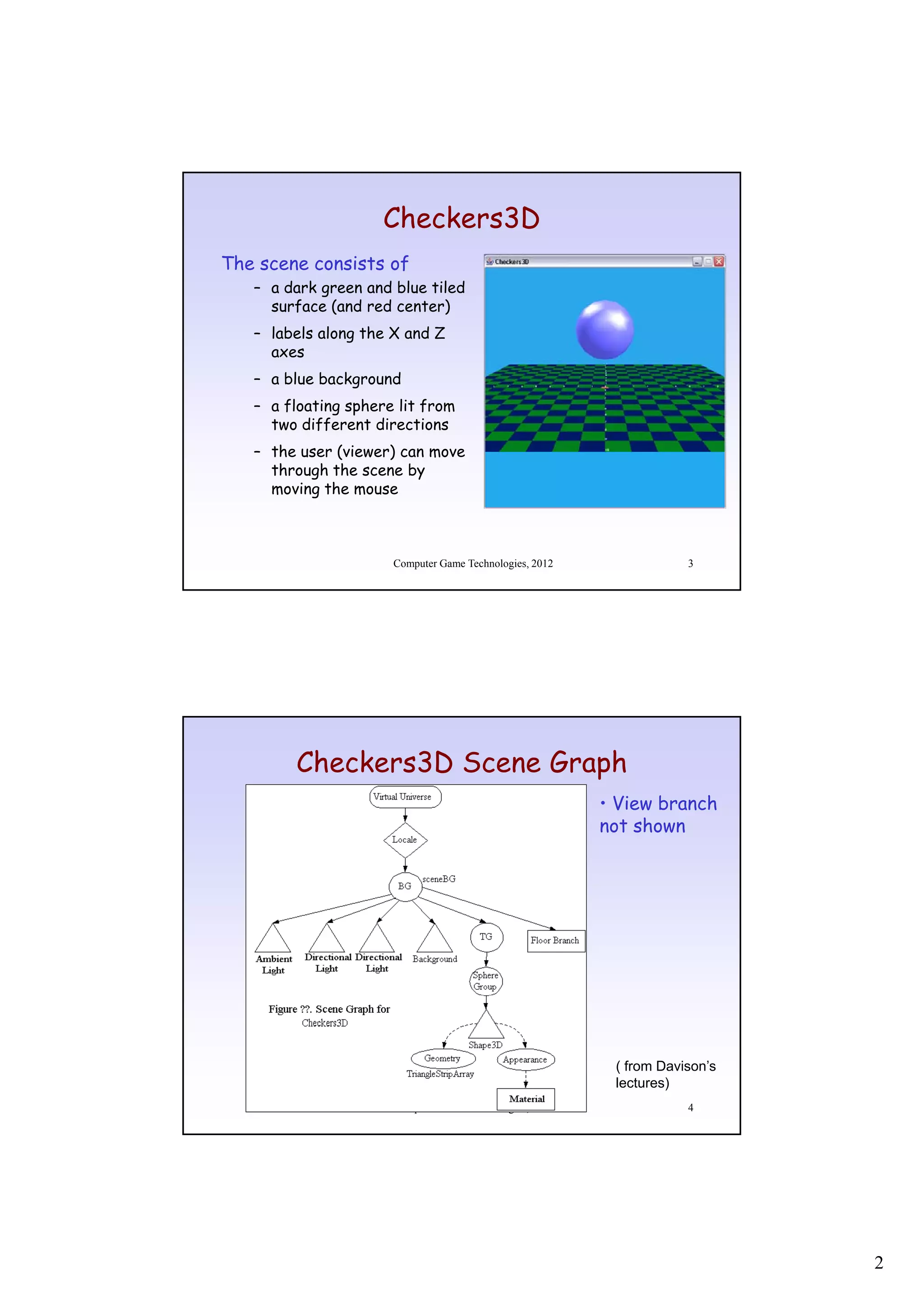 Checkers3D

The scene consists of

– a dark green and blue tiled surface (and red center)

– labels along the X and Z axes

– a blue background

– a floating sphere lit from two different directions

– the user (viewer) can move through the scene by moving the mouse

Checkers3D

Computer Game Technologies, 2012 3

Checkers3D Scene Graph

Virtual Universe

Locale

BG sceneBG

Ambient Light

Directional Light

Directional Light

Background

TG

Floor Branch

Sphere Group

Figure ??. Scene Graph for Checkers3D

Shape3D

Geometry TriangleStripArray

Appearance

Material

• View branch not shown

( from Davison's lectures)

4

2